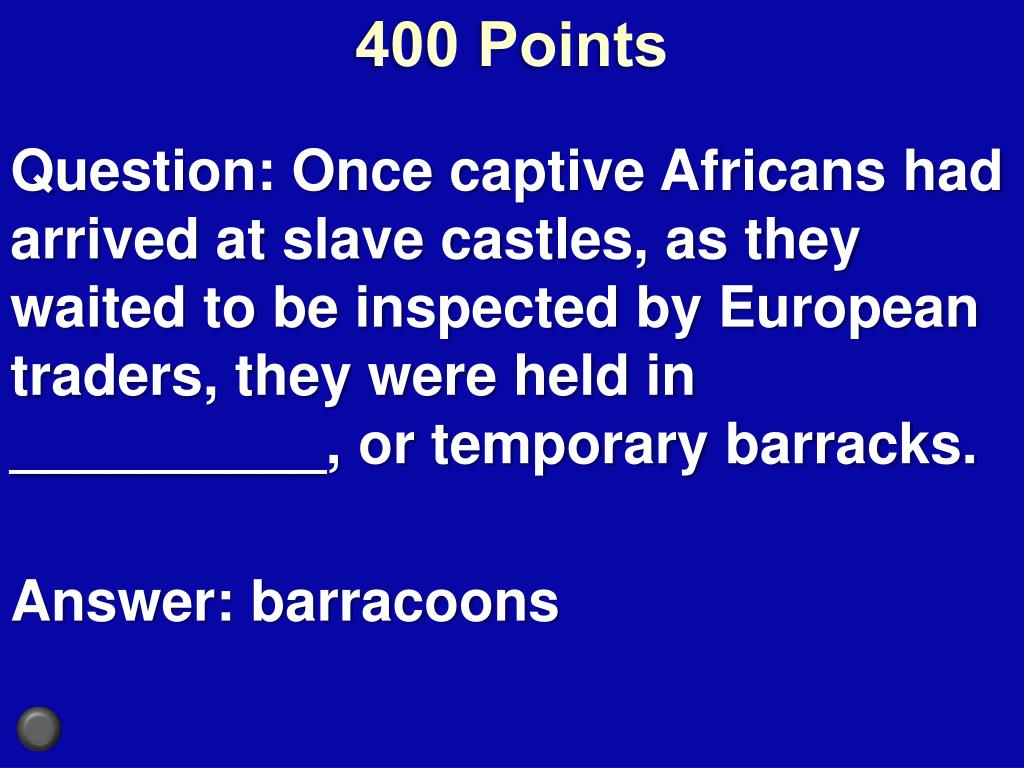 400 Points

Question: Once captive Africans had arrived at slave castles, as they waited to be inspected by European traders, they were held in __________, or temporary barracks.

Answer: barracoons